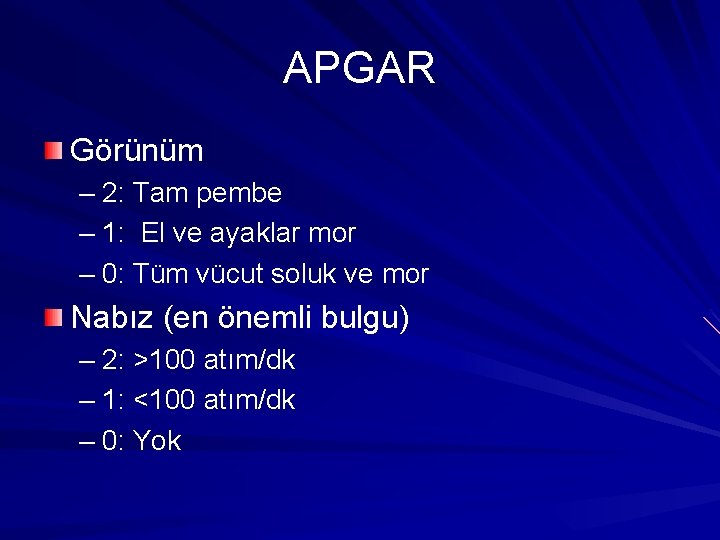 APGAR

Görünüm
– 2: Tam pembe
– 1: El ve ayaklar mor
– 0: Tüm vücut soluk ve mor

Nabız (en önemli bulgu)
– 2: >100 atım/dk
– 1: <100 atım/dk
– 0: Yok